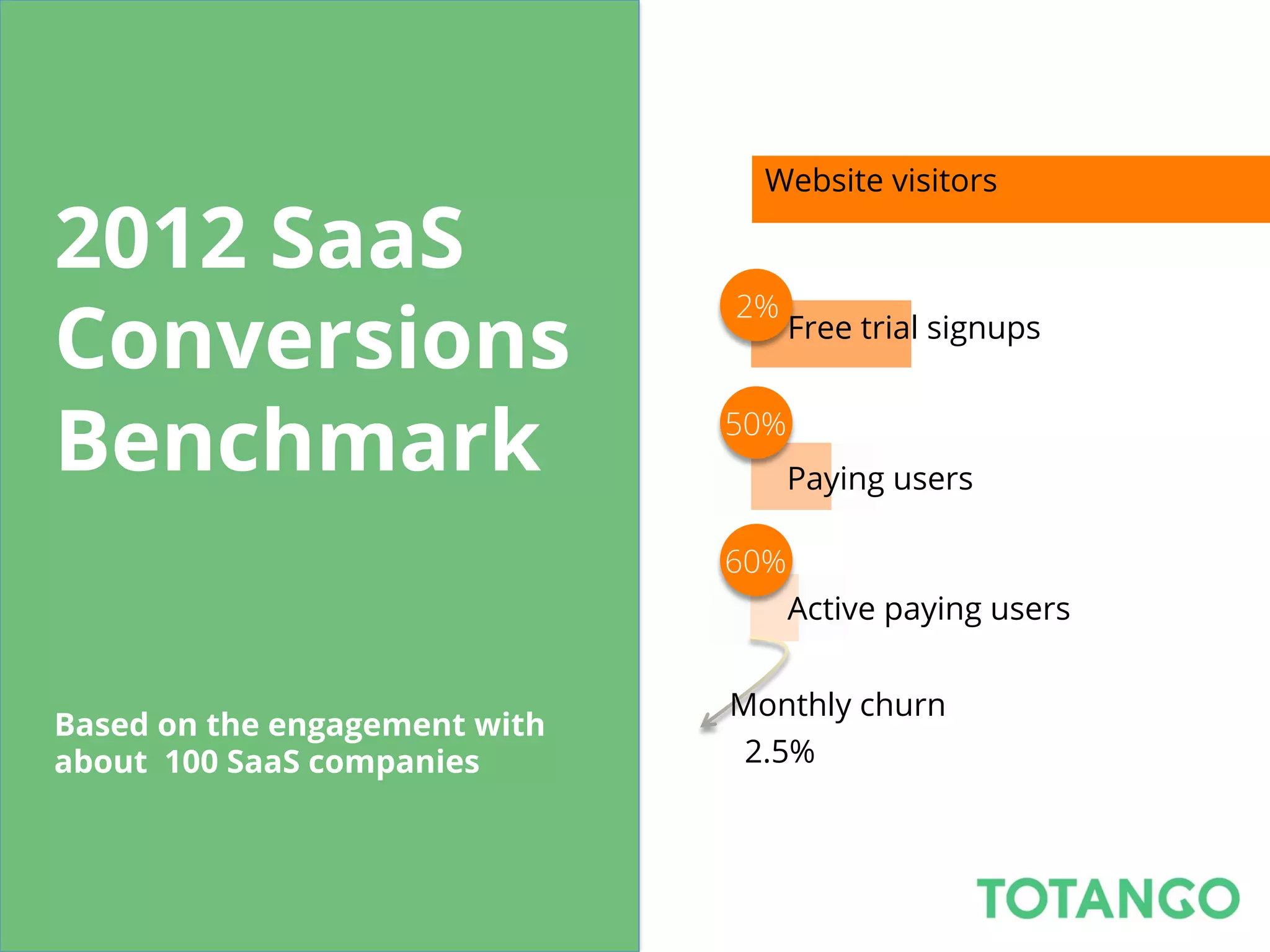 2012 SaaS Conversions Benchmark

Based on the engagement with about 100 SaaS companies

Website visitors

2%

Free trial signups

50%

Paying users

60%

Active paying users

Monthly churn
2.5%

TOTANGO